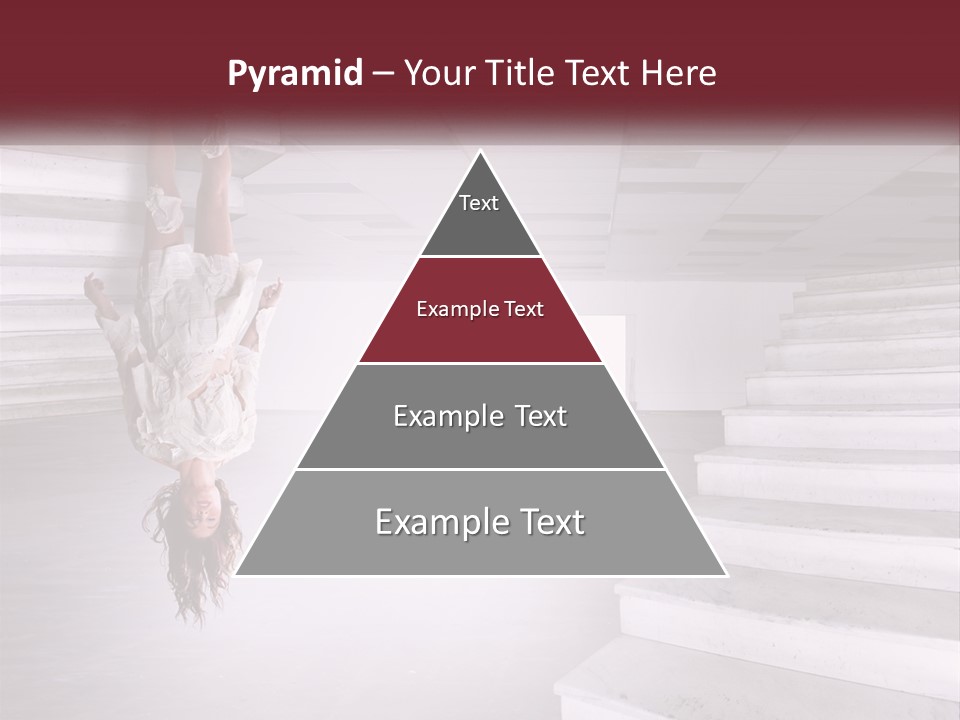 Pyramid – Your Title Text Here

Text

Example Text

Example Text

Example Text